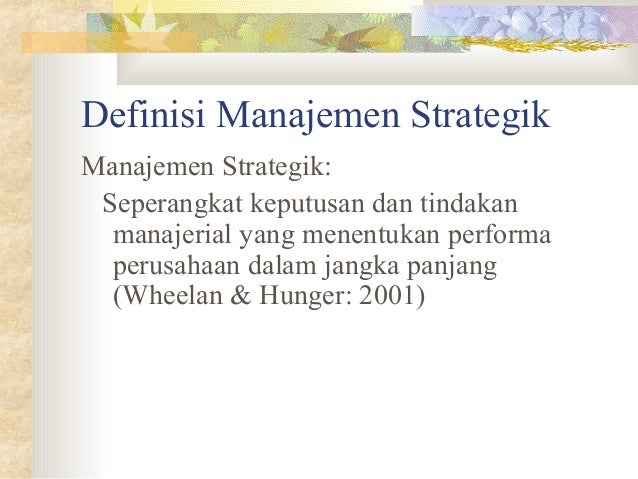 Definisi Manajemen Strategik

Manajemen Strategik:

Seperangkat keputusan dan tindakan manajerial yang menentukan performa perusahaan dalam jangka panjang (Wheelan & Hunger: 2001)